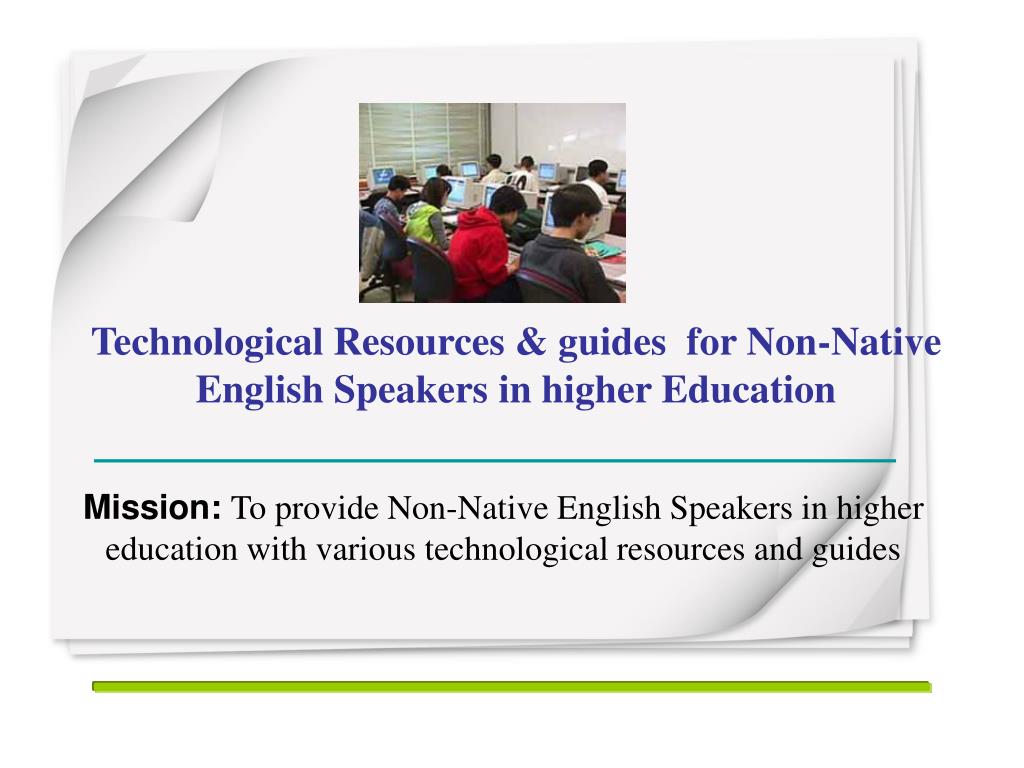 Technological Resources & guides for Non-Native English Speakers in higher Education

Mission: To provide Non-Native English Speakers in higher education with various technological resources and guides